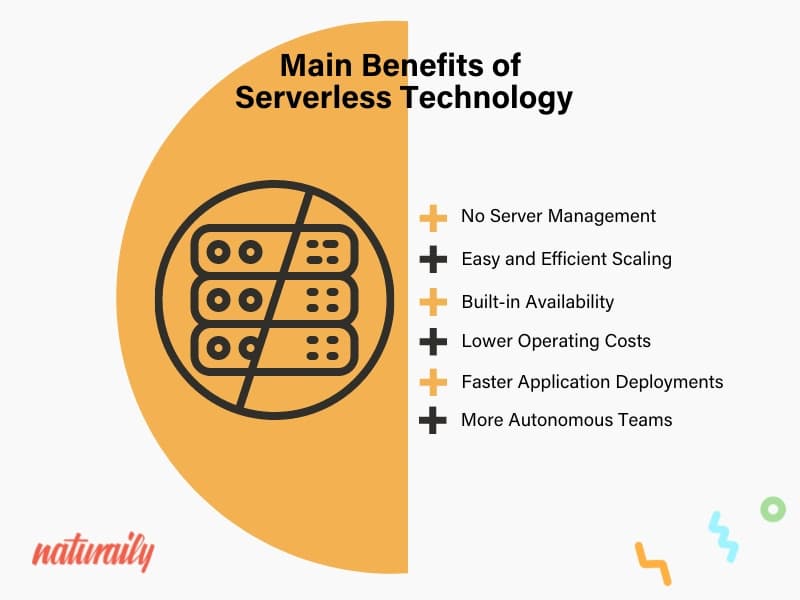 Main Benefits of Serverless Technology

No Server Management

Easy and Efficient Scaling

Built-in Availability

Lower Operating Costs

Faster Application Deployments

More Autonomous Teams

naturaily